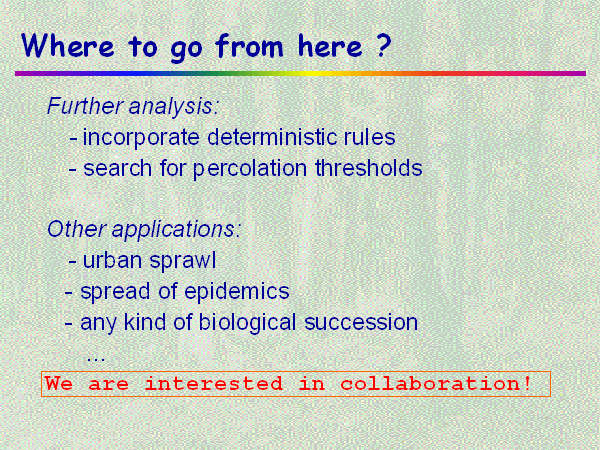 Where to go from here ?

Further analysis:
- incorporate deterministic rules
- search for percolation thresholds

Other applications:
- urban sprawl
- spread of epidemics
- any kind of biological succession
...

We are interested in collaboration!